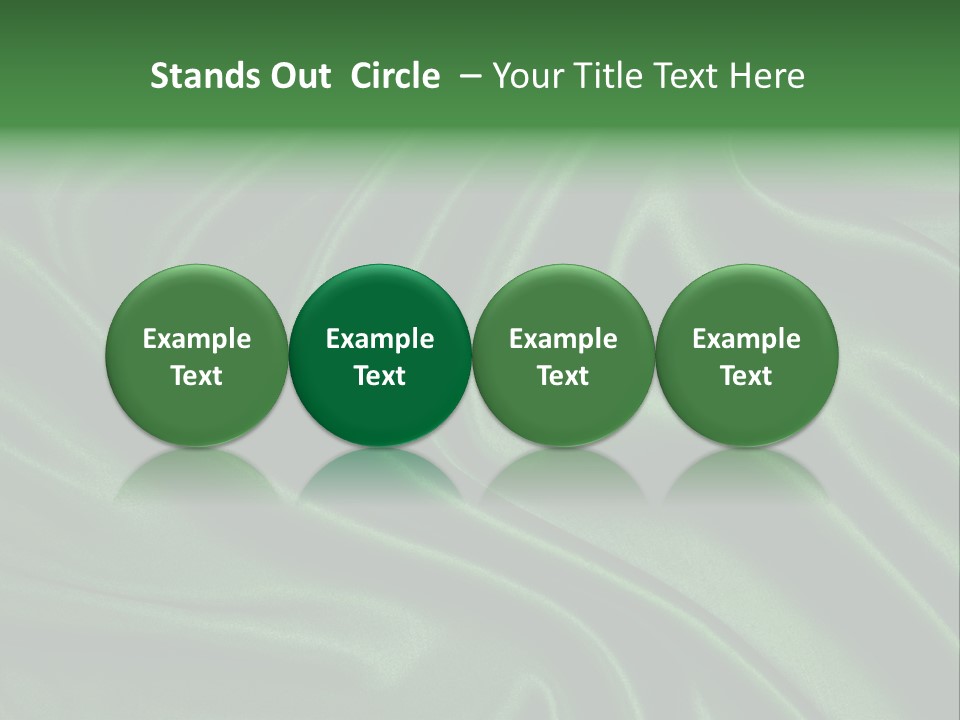 Stands Out Circle – Your Title Text Here

Example Text

Example Text

Example Text

Example Text